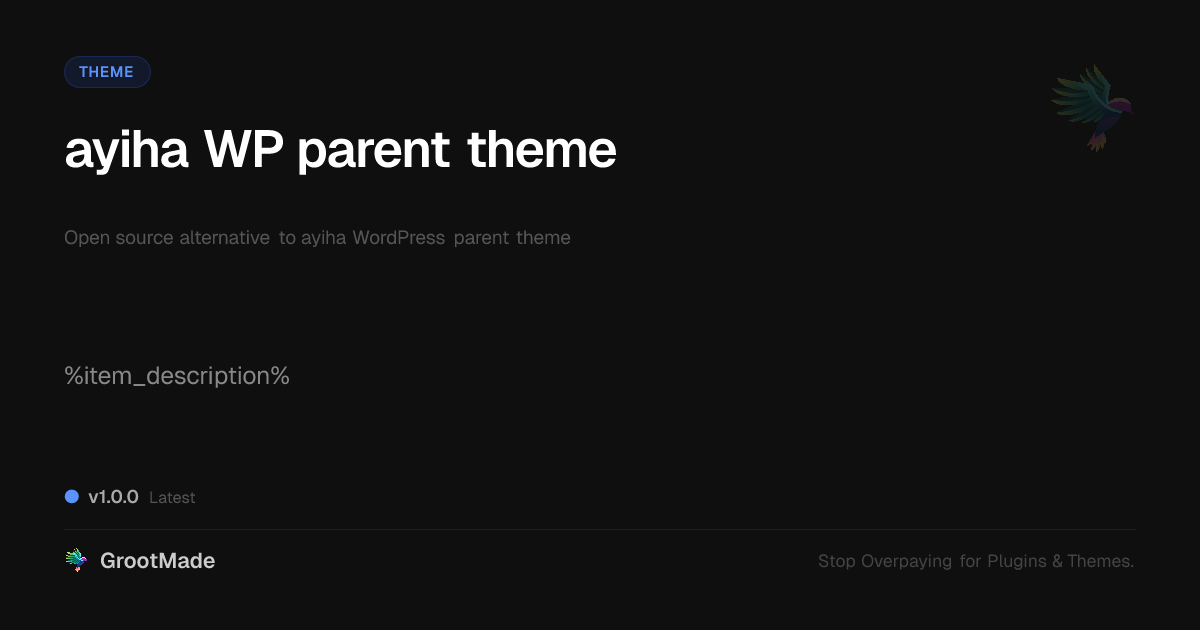 THEME

ayiha WP parent theme

Open source alternative to ayiha WordPress parent theme

%item_description%

v1.0.0 Latest

GrootMade

Stop Overpaying for Plugins & Themes.